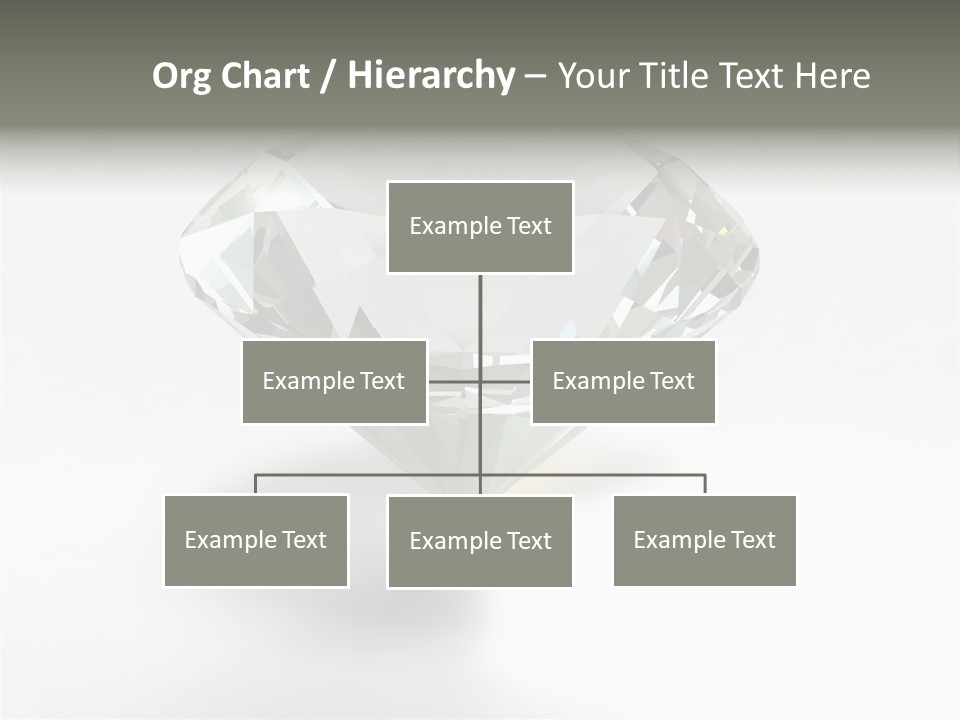 Org Chart / Hierarchy – Your Title Text Here

Example Text

Example Text

Example Text

Example Text

Example Text

Example Text